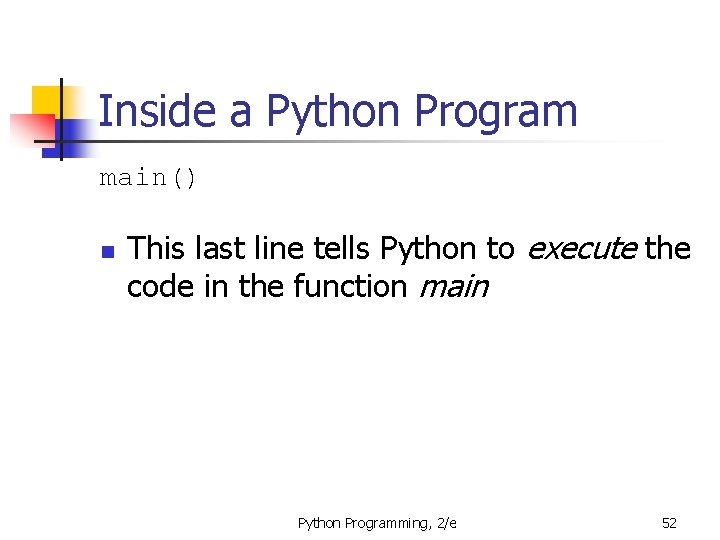 Inside a Python Program

main()

This last line tells Python to execute the code in the function main

Python Programming, 2/e

52